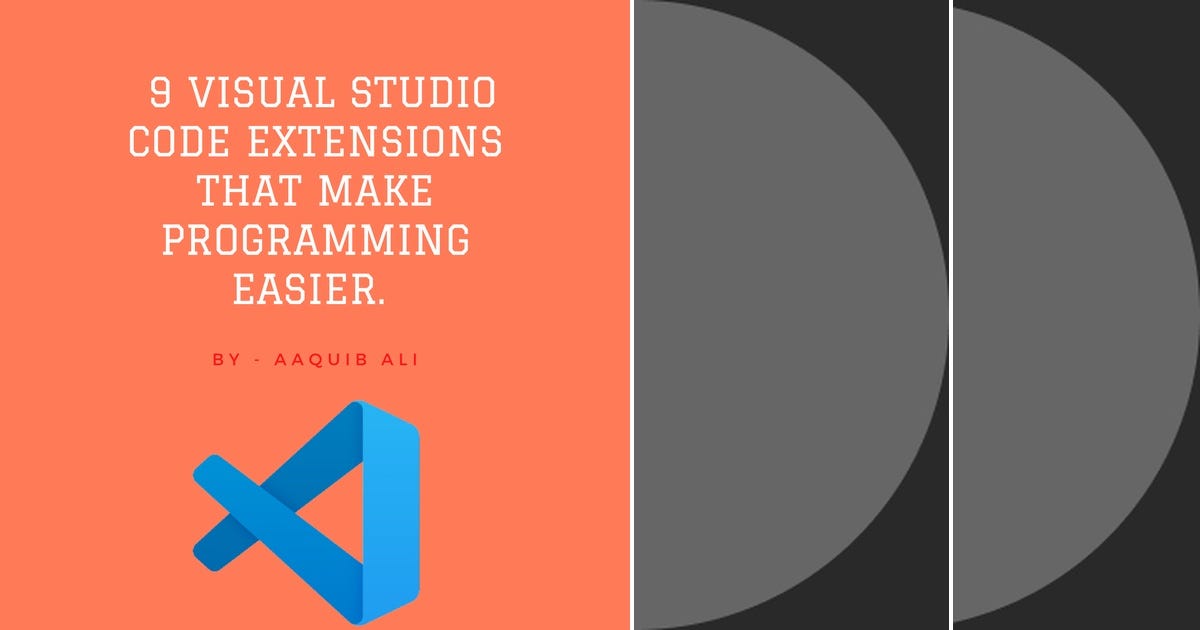 9 VISUAL STUDIO CODE EXTENSIONS THAT MAKE PROGRAMMING EASIER.

BY - AAQUIB ALI